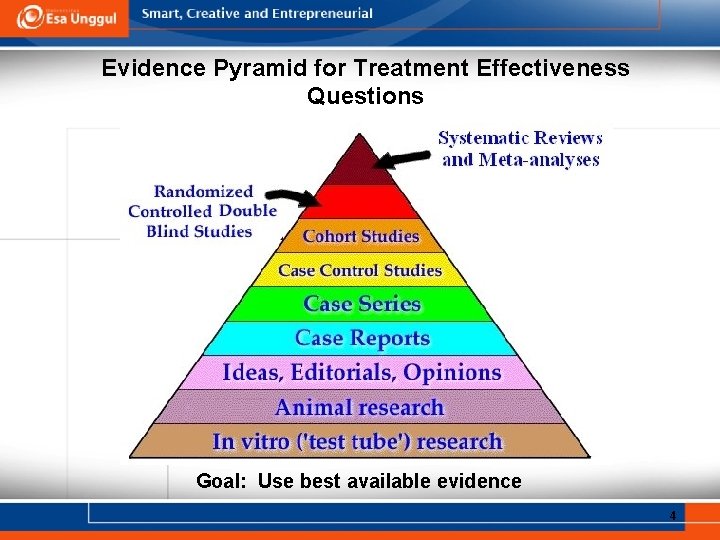 Esa Unggul
Smart, Creative and Entrepreneurial

Evidence Pyramid for Treatment Effectiveness Questions

Systematic Reviews and Meta-analyses

Randomized Controlled Double Blind Studies

Cohort Studies
Case Control Studies
Case Series
Case Reports
Ideas, Editorials, Opinions
Animal research
In vitro ('test tube') research

Goal: Use best available evidence

4